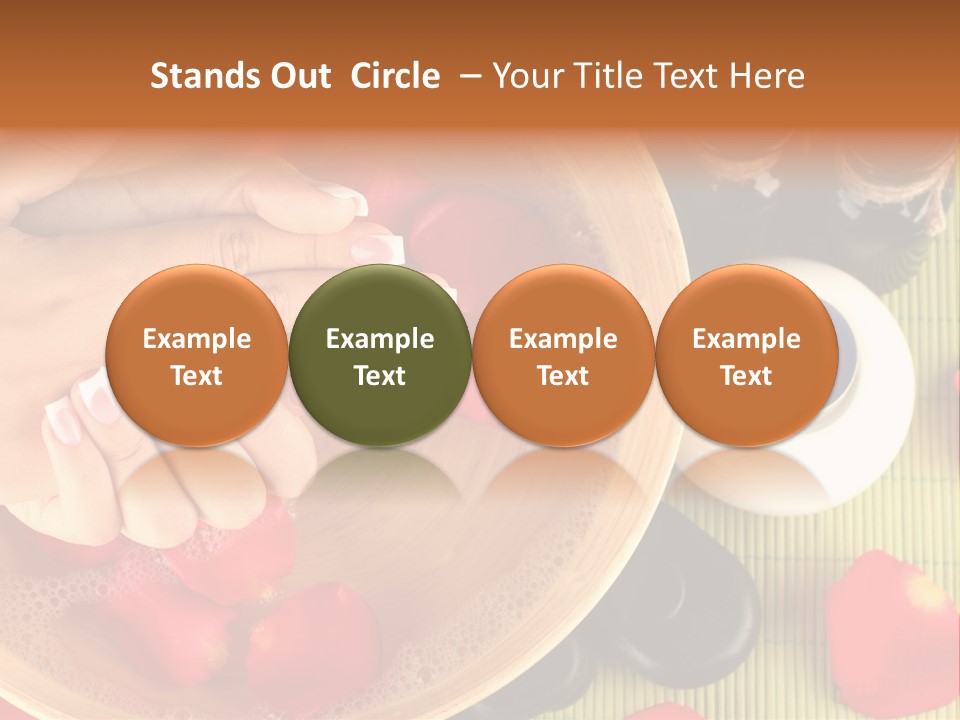 Stands Out Circle – Your Title Text Here

Example Text

Example Text

Example Text

Example Text